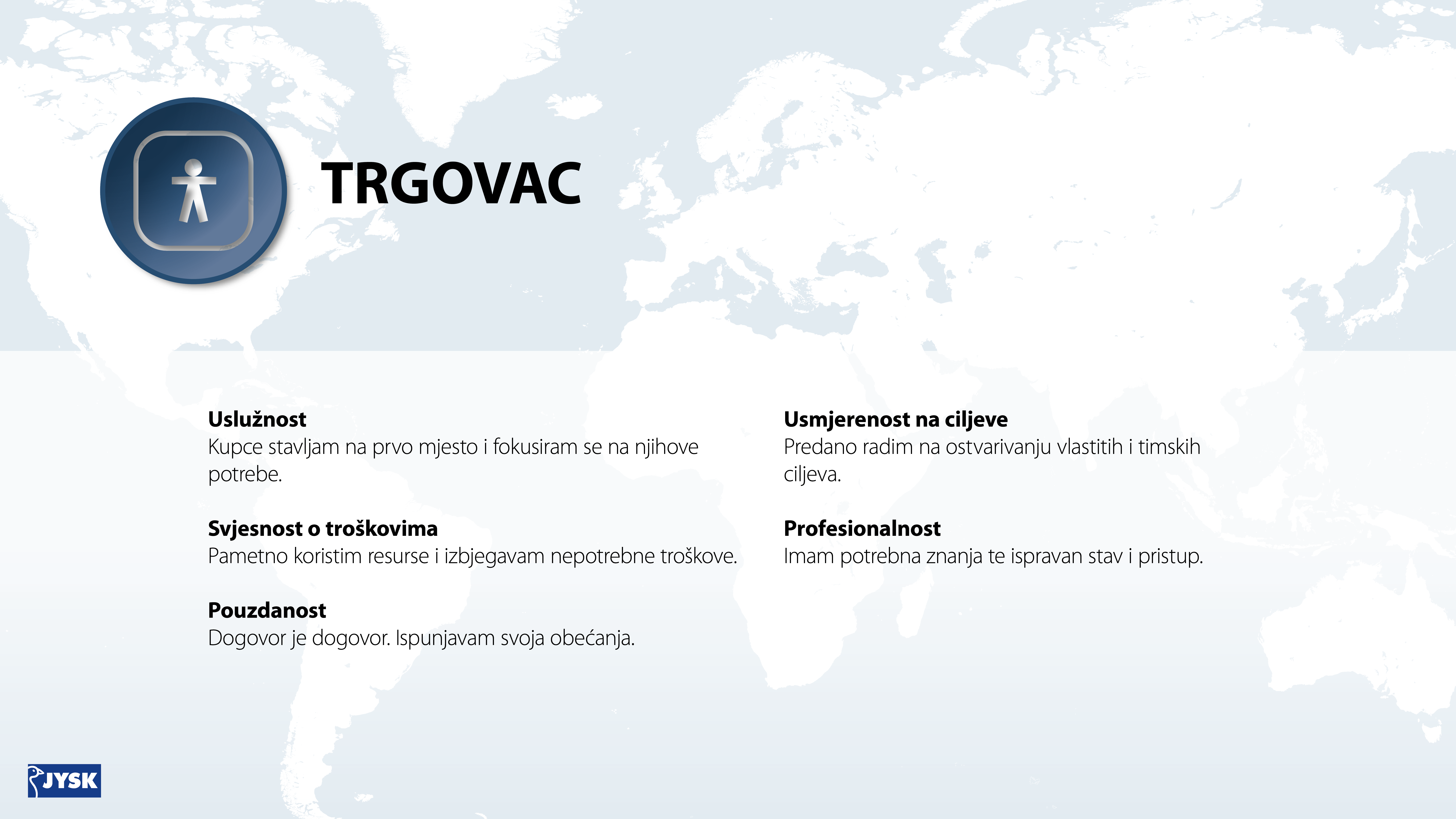 TRGOVAC

Uslužnost
Kupce stavljam na prvo mjesto i fokusiram se na njihove potrebe.

Svjesnost o troškovima
Pametno koristim resurse i izbjegavam nepotrebne troškove.

Pouzdanost
Dogovor je dogovor. Ispunjavam svoja obećanja.

Usmjerenost na ciljeve
Predano radim na ostvarivanju vlastitih i timskih ciljeva.

Profesionalnost
Imam potrebna znanja te ispravan stav i pristup.

JYSK